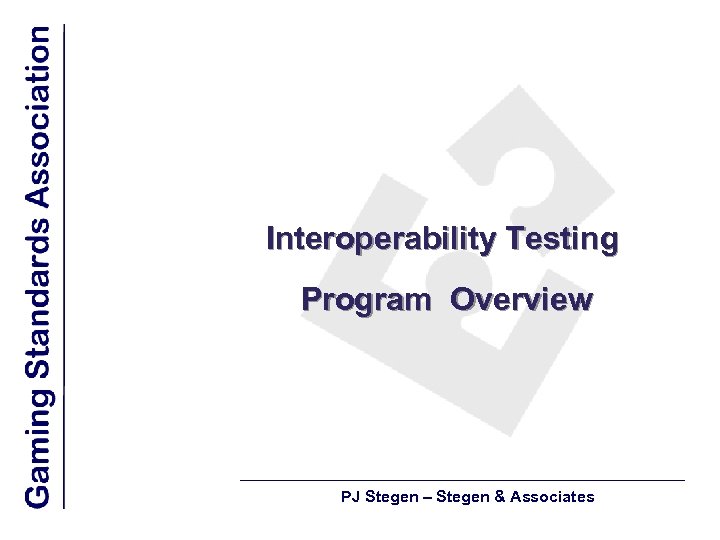 Gaming Standards Association

Interoperability Testing

Program Overview

PJ Stegen – Stegen & Associates